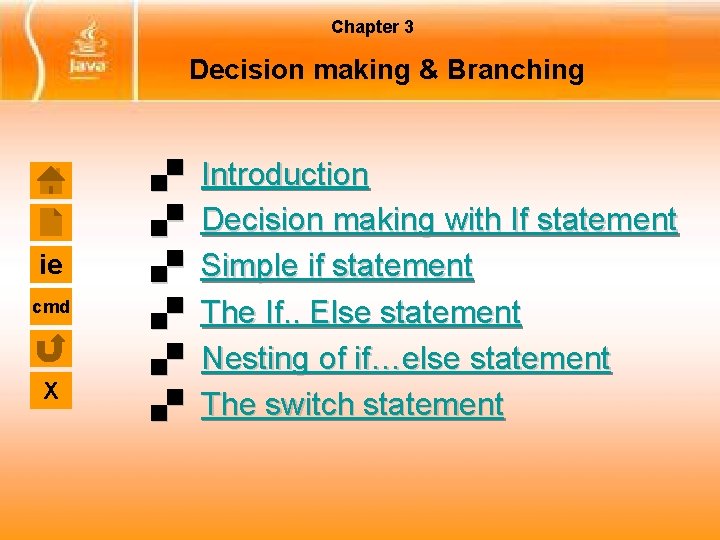 Java

Chapter 3

Decision making & Branching

ie
cmd
X

Introduction
Decision making with If statement
Simple if statement
The If.. Else statement
Nesting of if…else statement
The switch statement